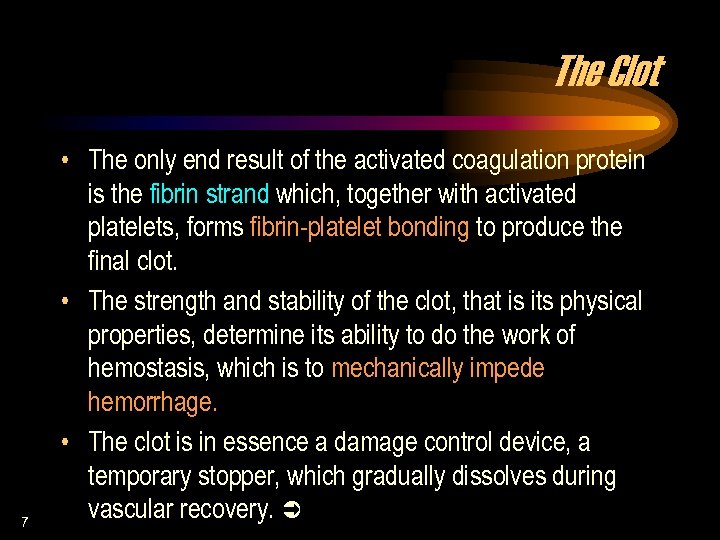 The Clot

• The only end result of the activated coagulation protein is the fibrin strand which, together with activated platelets, forms fibrin-platelet bonding to produce the final clot.

• The strength and stability of the clot, that is its physical properties, determine its ability to do the work of hemostasis, which is to mechanically impede hemorrhage.

• The clot is in essence a damage control device, a temporary stopper, which gradually dissolves during vascular recovery. ➲

7